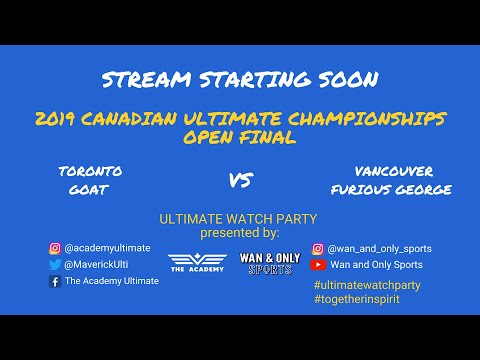 STREAM STARTING SOON

2019 CANADIAN ULTIMATE CHAMPIONSHIPS
OPEN FINAL

TORONTO
GOAT

VS

VANCOUVER
FURIOUS GEORGE

ULTIMATE WATCH PARTY
presented by:

@academyultimate
@MaverickUlti
The Academy Ultimate

THE ACADEMY

WAN & ONLY
SPORTS

@wan_and_only_sports
Wan and Only Sports

#ultimatewatchparty
#togetherinspirit